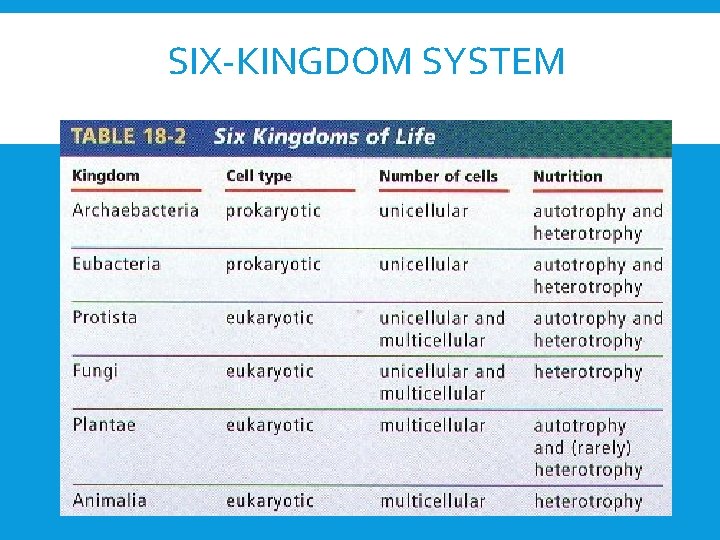 SIX-KINGDOM SYSTEM

TABLE 18-2 Six Kingdoms of Life

| Kingdom | Cell type | Number of cells | Nutrition |
|---|---|---|---|
| Archaebacteria | prokaryotic | unicellular | autotrophy and heterotrophy |
| Eubacteria | prokaryotic | unicellular | autotrophy and heterotrophy |
| Protista | eukaryotic | unicellular and multicellular | autotrophy and heterotrophy |
| Fungi | eukaryotic | unicellular and multicellular | heterotrophy |
| Plantae | eukaryotic | multicellular | autotrophy and (rarely) heterotrophy |
| Animalia | eukaryotic | multicellular | heterotrophy |